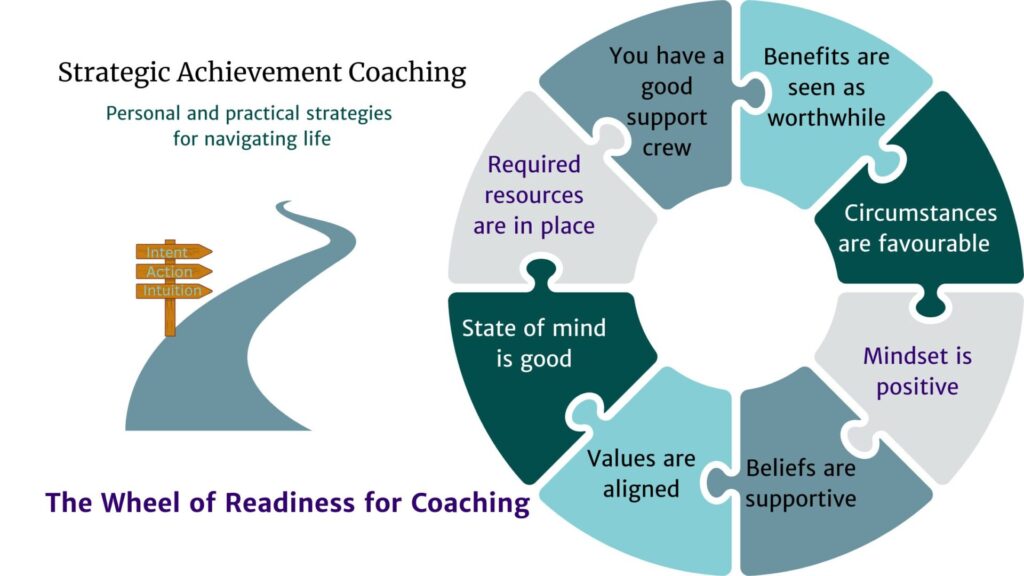 Strategic Achievement Coaching

Personal and practical strategies for navigating life

Intent
Action
Intuition

The Wheel of Readiness for Coaching

You have a good support crew

Benefits are seen as worthwhile

Circumstances are favourable

Mindset is positive

Beliefs are supportive

Values are aligned

State of mind is good

Required resources are in place